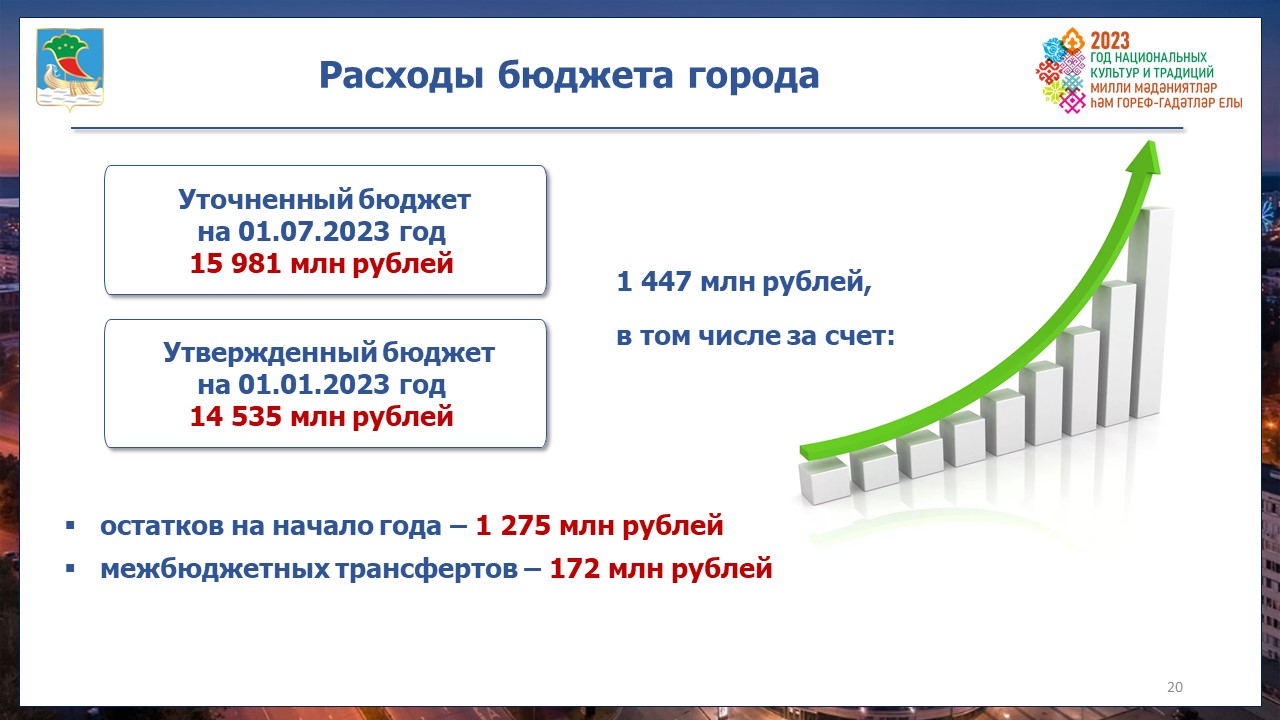 Расходы бюджета города

2023
ГОД НАЦИОНАЛЬНЫХ КУЛЬТУР И ТРАДИЦИЙ
МИЛЛИ МӘДӘНИЯТЛӘР ҺӘМ ГОРЕФ-ГАДӘТЛӘР ЕЛЫ

Уточненный бюджет
на 01.07.2023 год
15 981 млн рублей

Утвержденный бюджет
на 01.01.2023 год
14 535 млн рублей

1 447 млн рублей,

в том числе за счет:

▪ остатков на начало года – 1 275 млн рублей
▪ межбюджетных трансфертов – 172 млн рублей

20